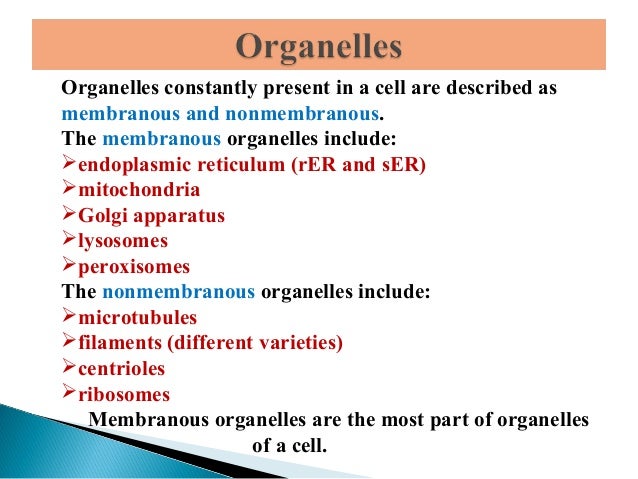 Organelles

Organelles constantly present in a cell are described as membranous and nonmembranous.
The membranous organelles include:
➢endoplasmic reticulum (rER and sER)
➢mitochondria
➢Golgi apparatus
➢lysosomes
➢peroxisomes
The nonmembranous organelles include:
➢microtubules
➢filaments (different varieties)
➢centrioles
➢ribosomes

Membranous organelles are the most part of organelles of a cell.